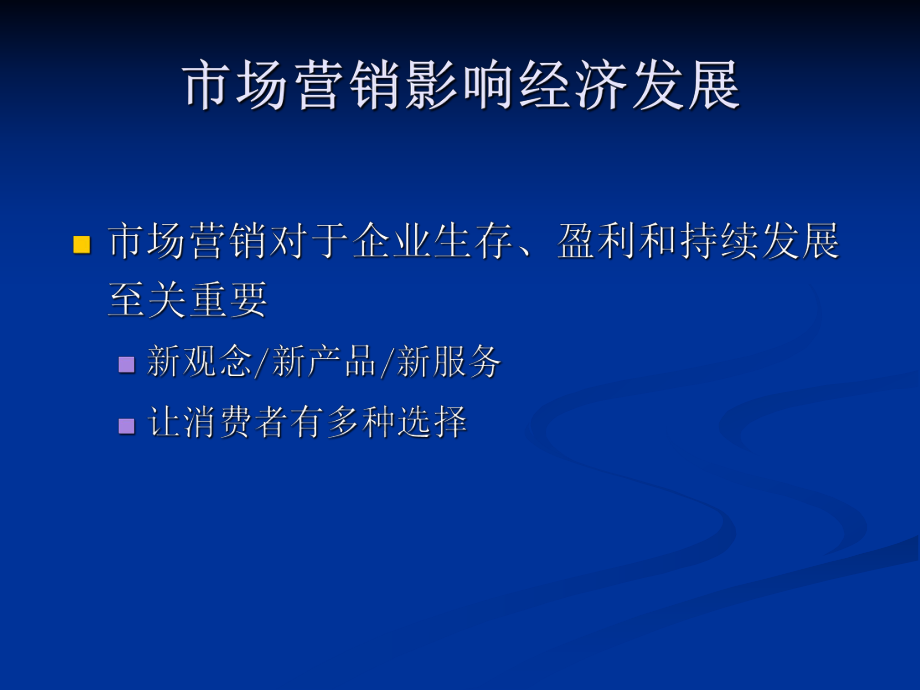 市场营销影响经济发展

市场营销对于企业生存、盈利和持续发展至关重要

新观念/新产品/新服务

让消费者有多种选择